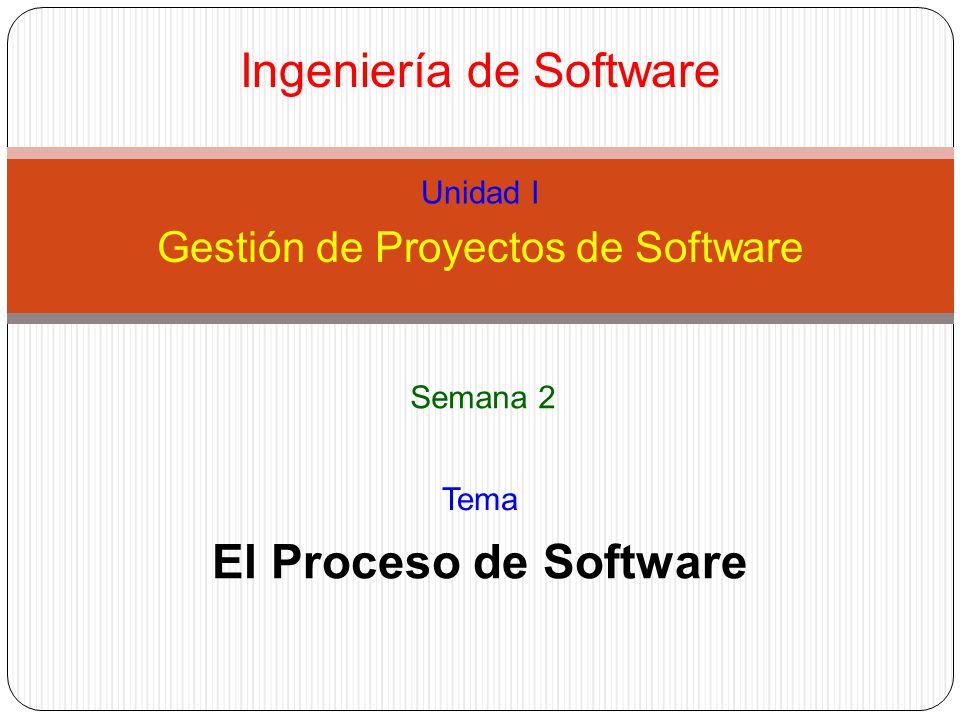 Ingeniería de Software

Unidad I

Gestión de Proyectos de Software

Semana 2

Tema

El Proceso de Software